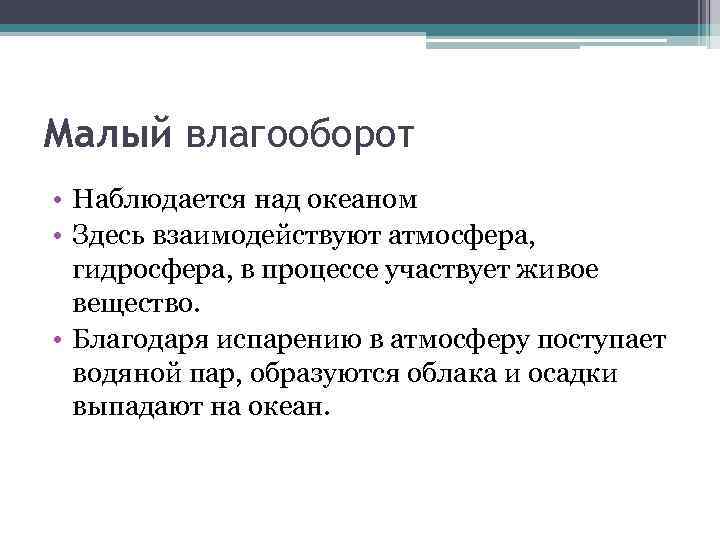 Малый влагооборот

• Наблюдается над океаном
• Здесь взаимодействуют атмосфера, гидросфера, в процессе участвует живое вещество.
• Благодаря испарению в атмосферу поступает водяной пар, образуются облака и осадки выпадают на океан.